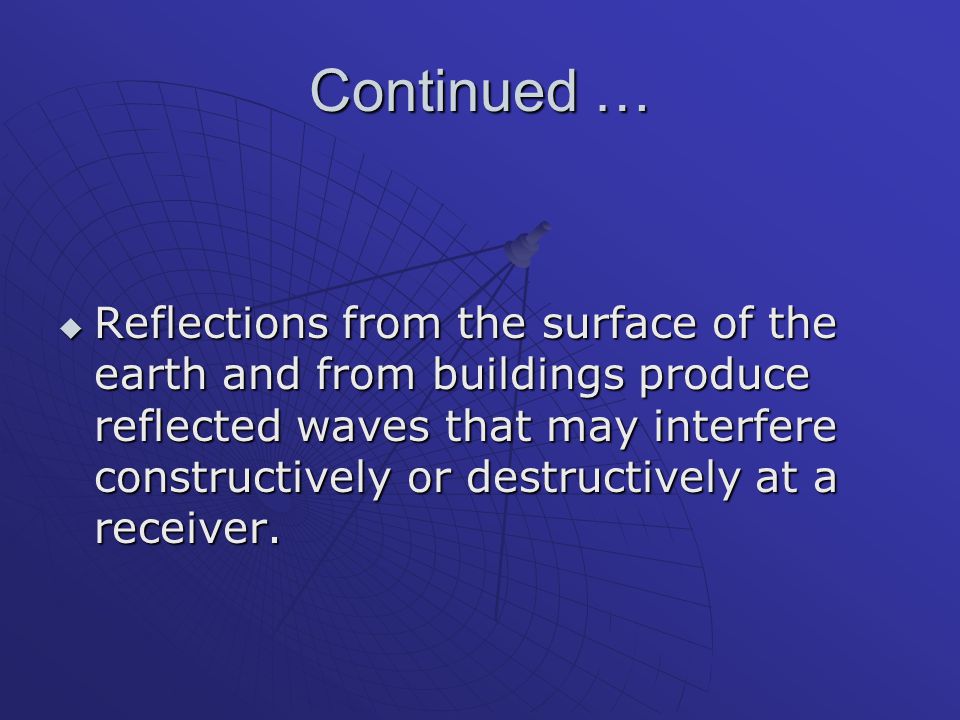 Continued …

◆ Reflections from the surface of the earth and from buildings produce reflected waves that may interfere constructively or destructively at a receiver.